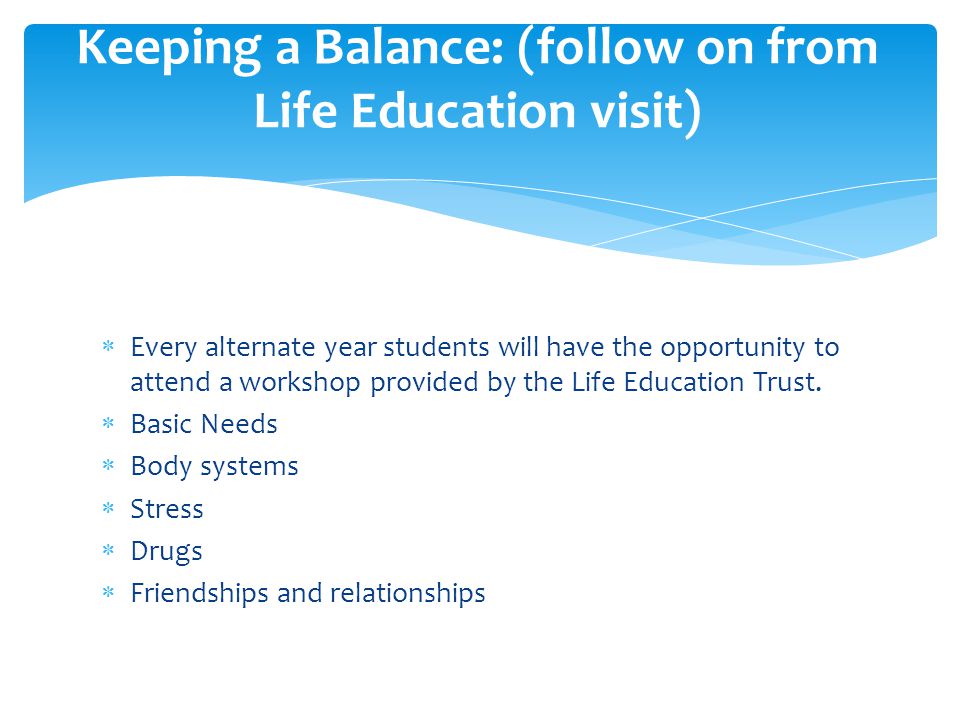 Keeping a Balance: (follow on from Life Education visit)

* Every alternate year students will have the opportunity to attend a workshop provided by the Life Education Trust.
* Basic Needs
* Body systems
* Stress
* Drugs
* Friendships and relationships